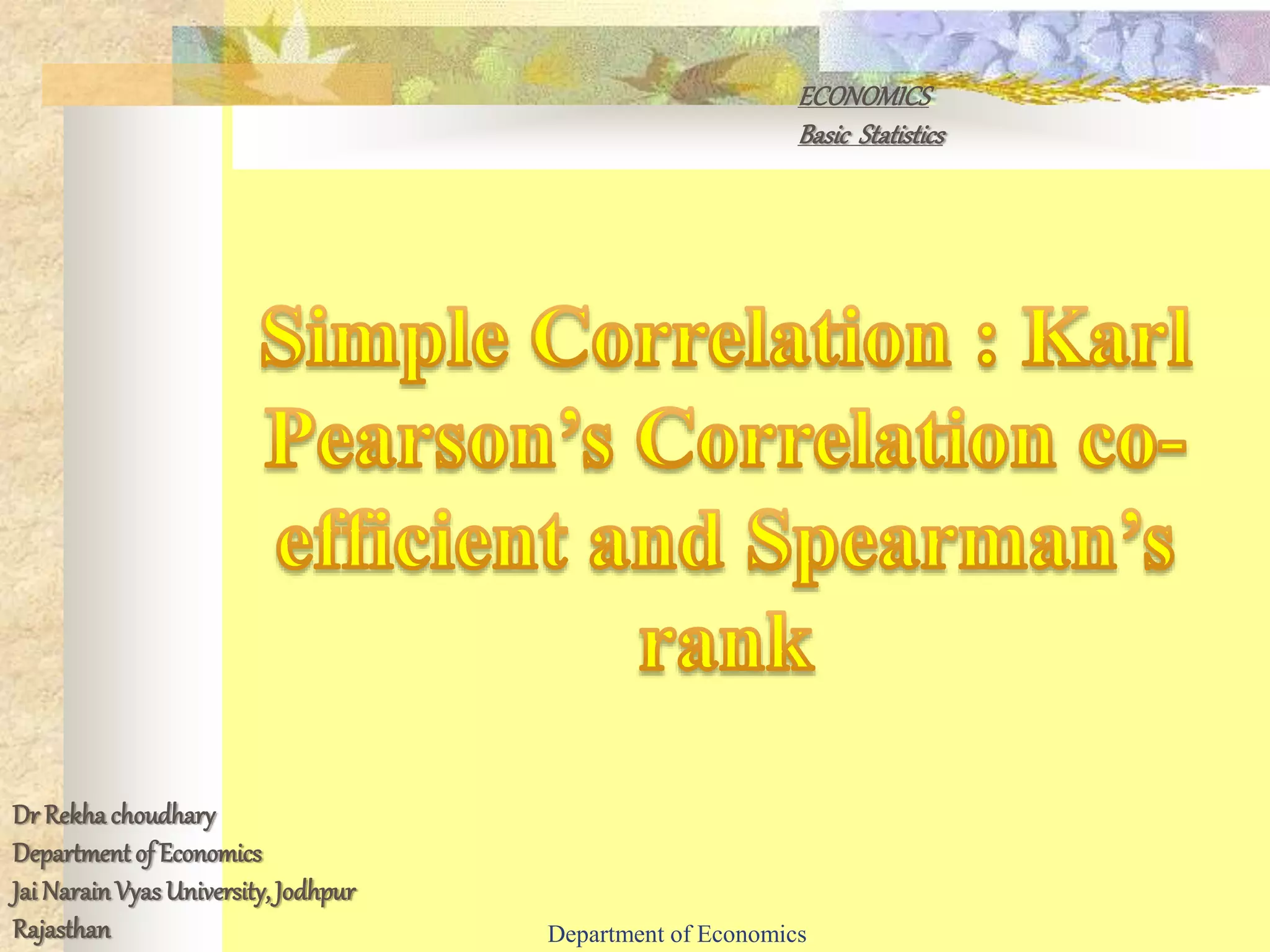 ECONOMICS
Basic Statistics

Simple Correlation : Karl Pearson's Correlation co-efficient and Spearman's rank

Dr Rekha choudhary
Department of Economics
Jai Narain Vyas University, Jodhpur
Rajasthan

Department of Economics